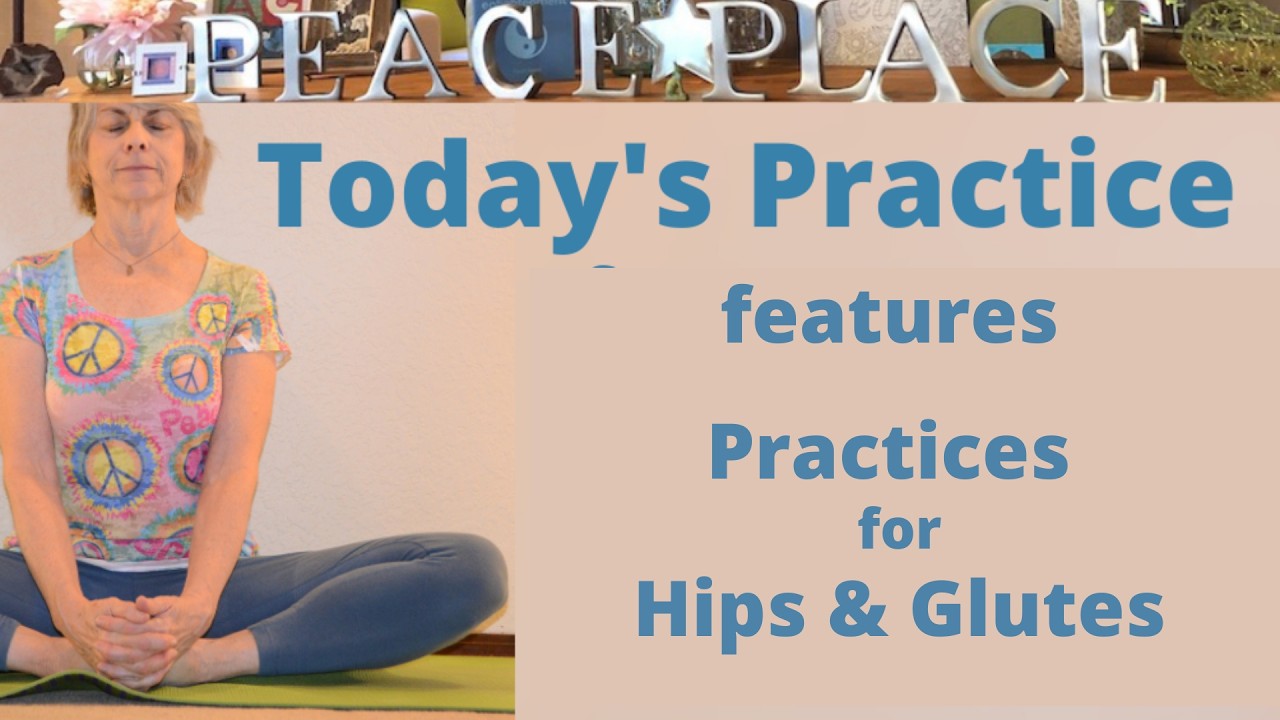 PEACE PLACE

Today's Practice

features

Practices
for
Hips & Glutes